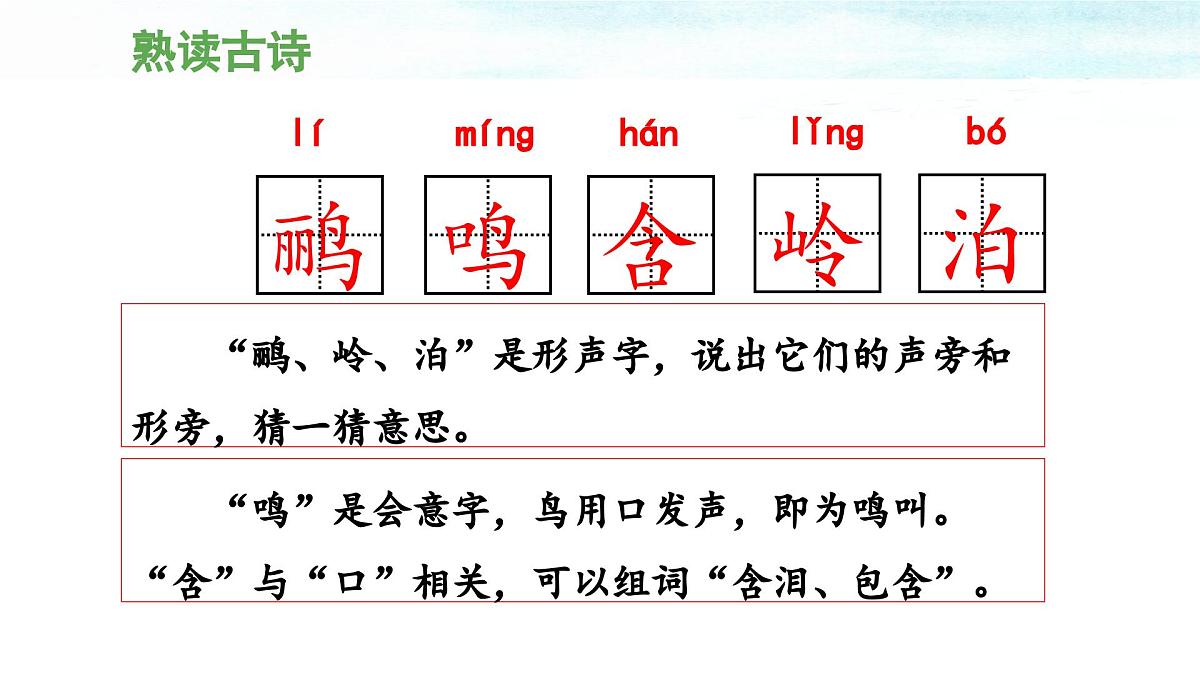 熟读古诗

lí míng hán lǐng bó

鹂 鸣 含 岭 泊

“鹂、岭、泊”是形声字，说出它们的声旁和形旁，猜一猜意思。

“鸣”是会意字，鸟用口发声，即为鸣叫。“含”与“口”相关，可以组词“含泪、包含”。